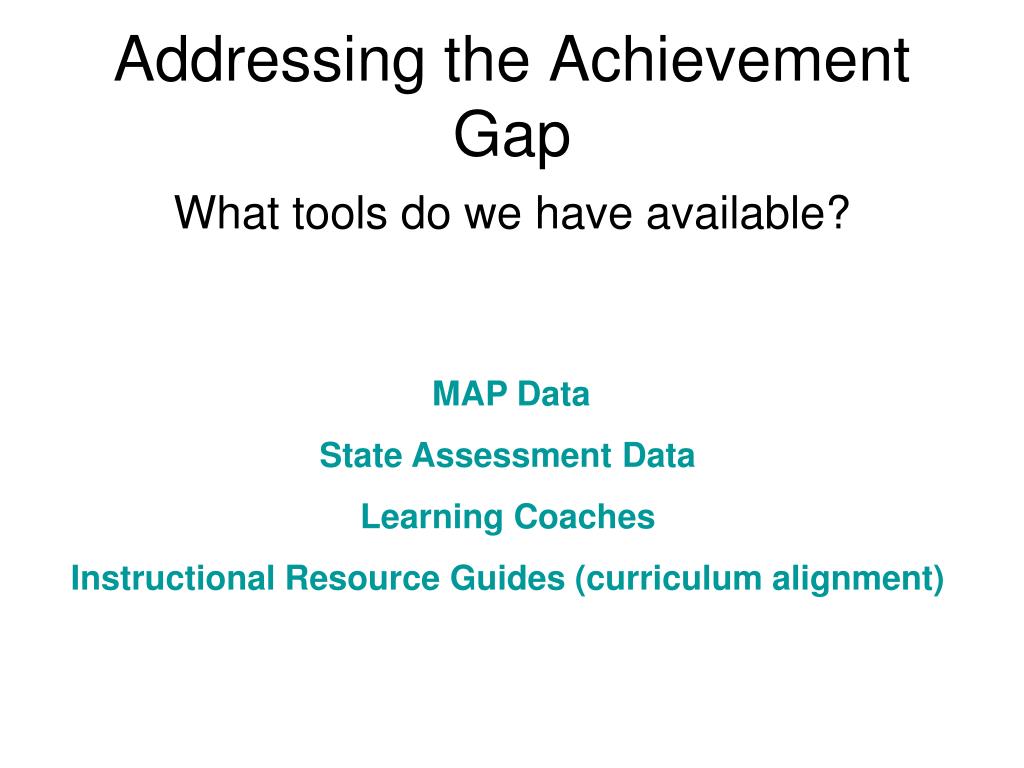 Addressing the Achievement Gap

What tools do we have available?

MAP Data

State Assessment Data

Learning Coaches

Instructional Resource Guides (curriculum alignment)